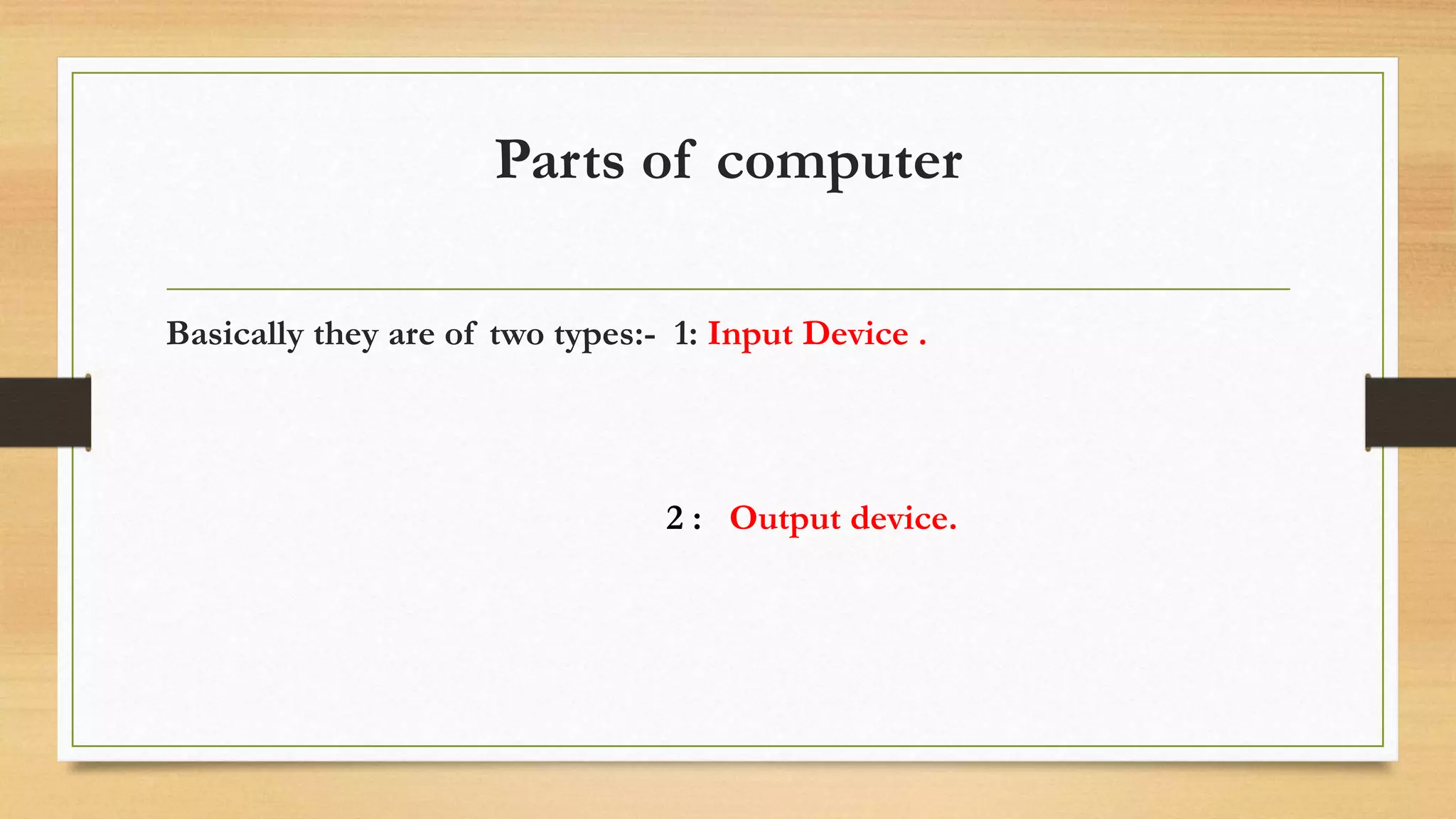 Parts of computer

Basically they are of two types:- 1: Input Device .

2 : Output device.